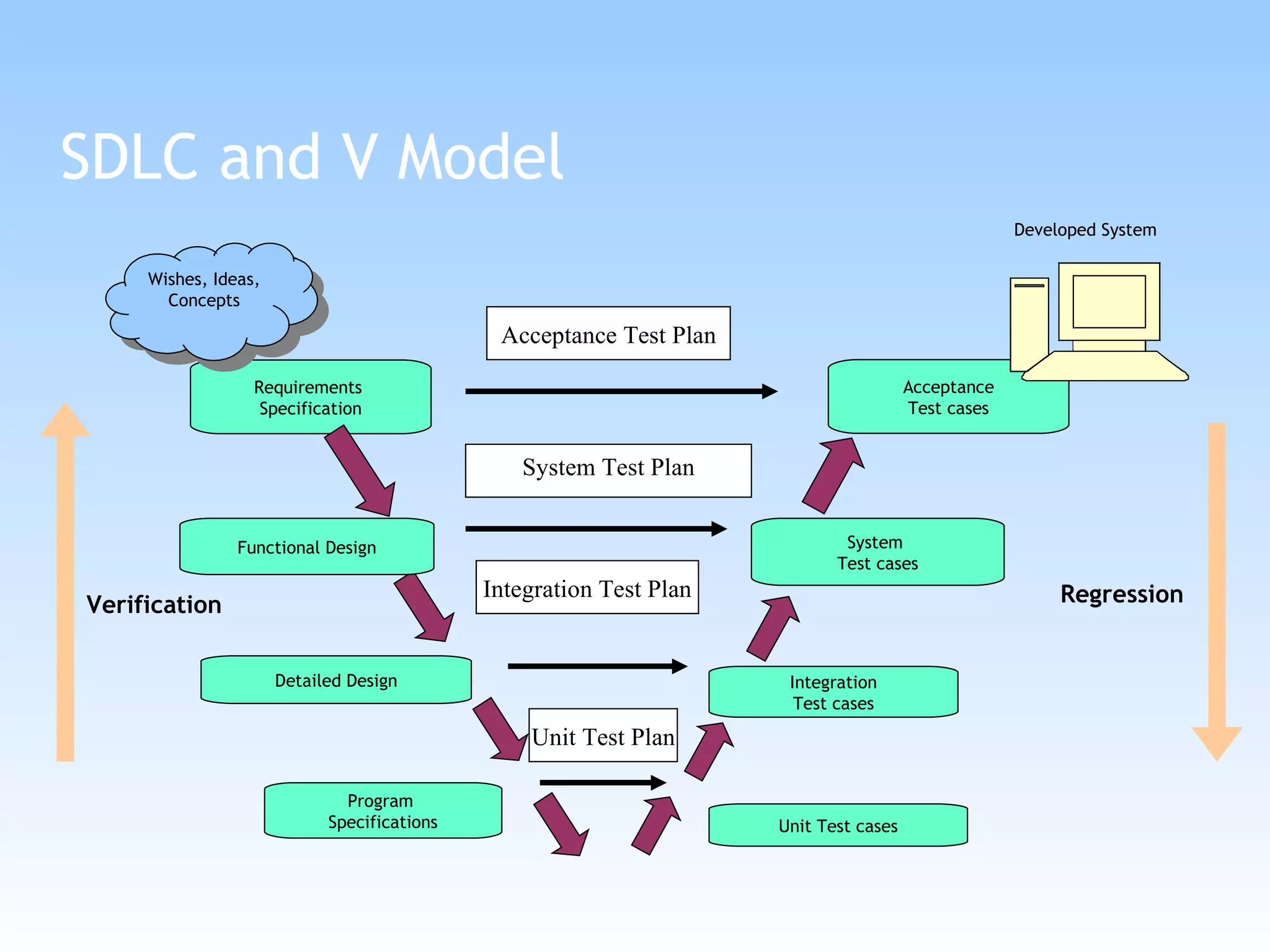 SDLC and V Model

Developed System

Wishes, Ideas, Concepts

Acceptance Test Plan

Requirements Specification

Acceptance Test cases

System Test Plan

Functional Design

System Test cases

Integration Test Plan

Verification

Regression

Detailed Design

Integration Test cases

Unit Test Plan

Program Specifications

Unit Test cases